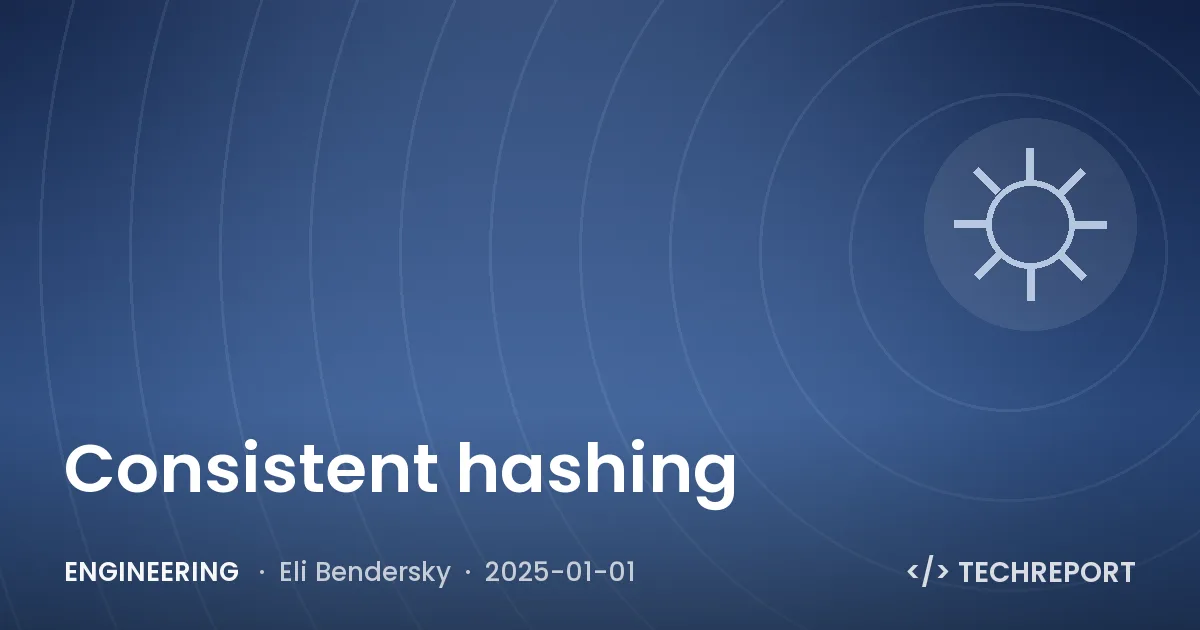 Consistent hashing

ENGINEERING · Eli Bendersky · 2025-01-01

</> TECHREPORT